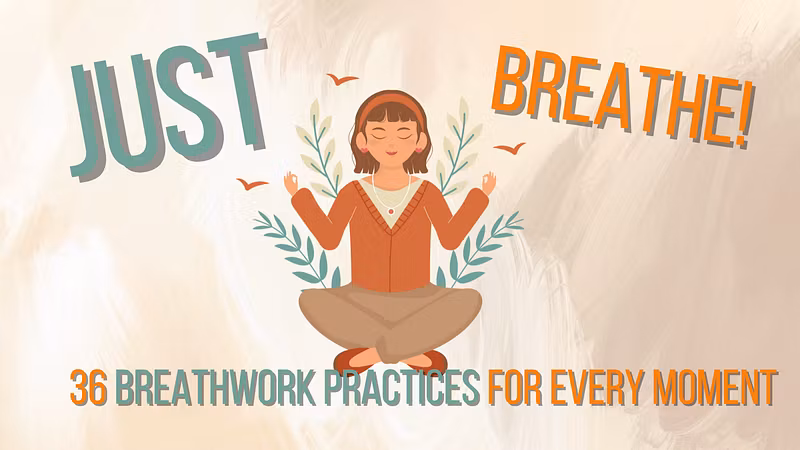 JUST BREATHE!

36 BREATHWORK PRACTICES FOR EVERY MOMENT